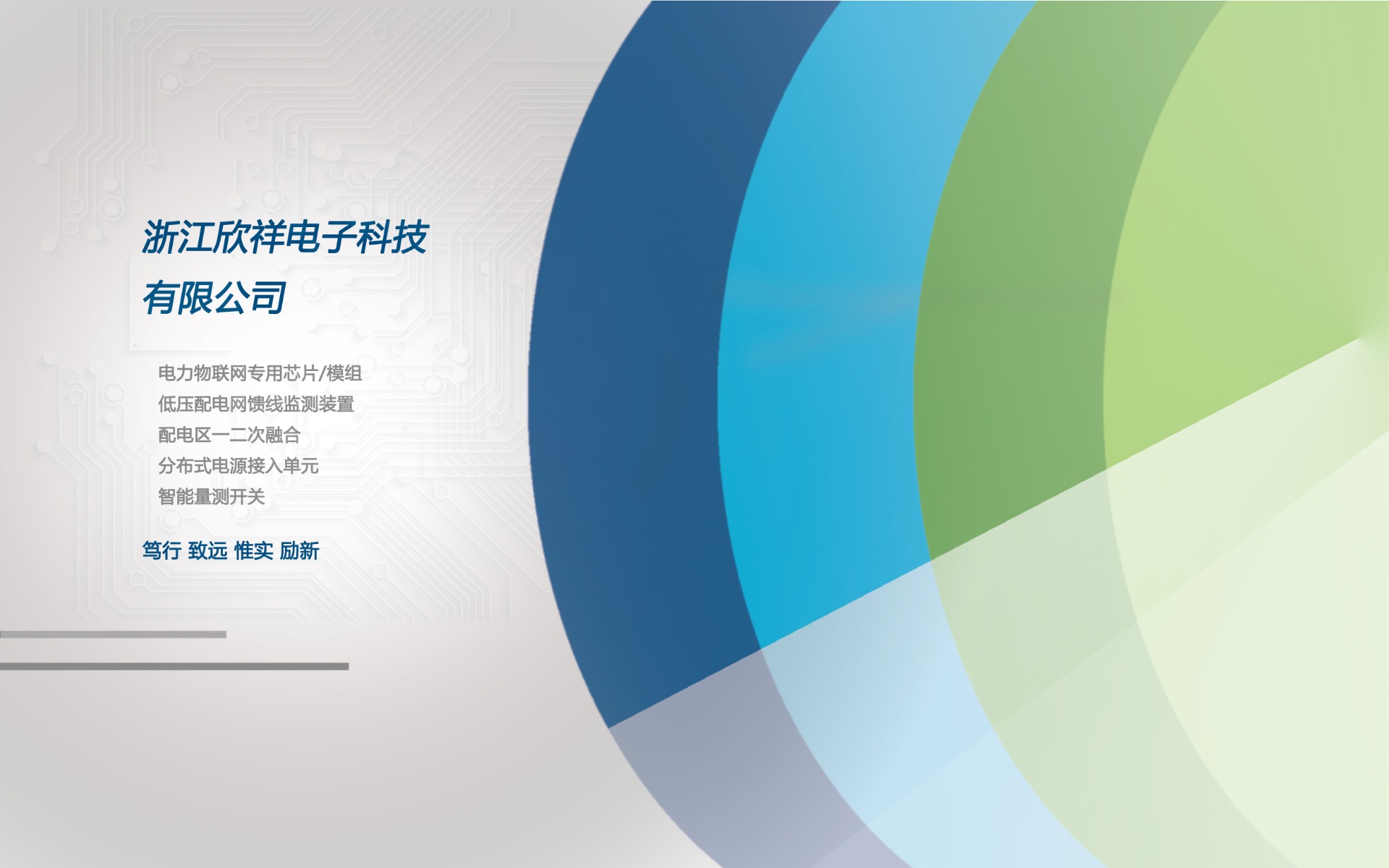 浙江欣祥电子科技有限公司

电力物联网专用芯片/模组
低压配电网馈线监测装置
配电区一二次融合
分布式电源接入单元
智能量测开关

笃行 致远 惟实 励新